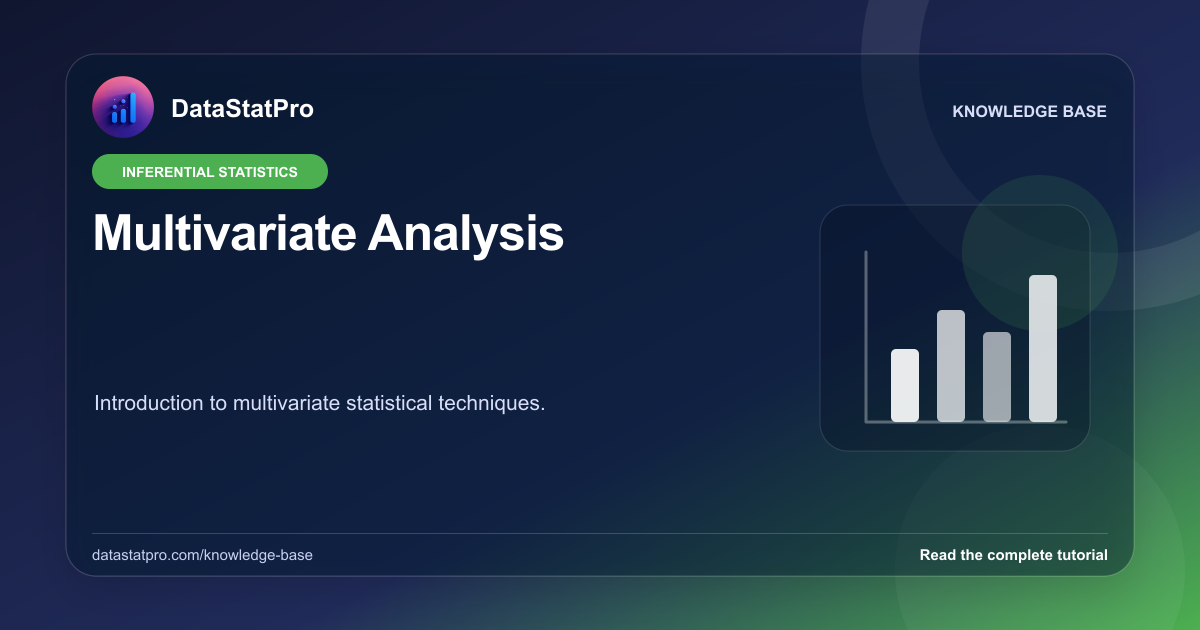 DataStatPro

KNOWLEDGE BASE

INFERENTIAL STATISTICS

Multivariate Analysis

Introduction to multivariate statistical techniques.

datastatpro.com/knowledge-base

Read the complete tutorial